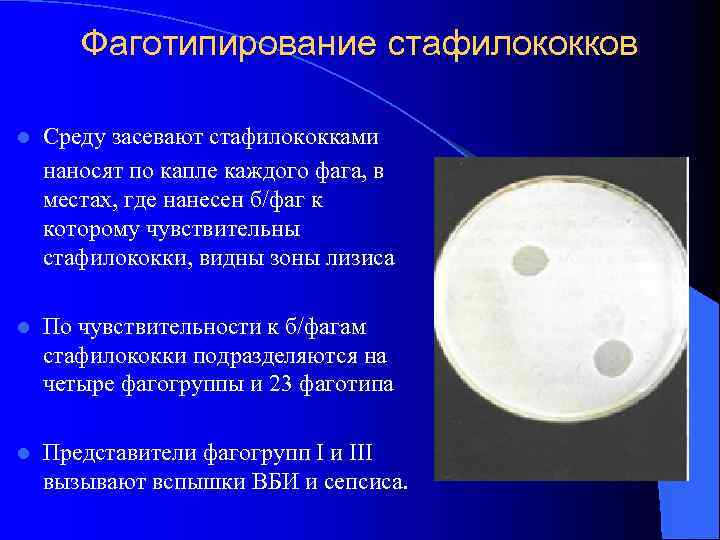 Фаготипирование стафилококков

Среду засевают стафилококками наносят по капле каждого фага, в местах, где нанесен б/фаг к которому чувствительны стафилококки, видны зоны лизиса

По чувствительности к б/фагам стафилококки подразделяются на четыре фагогруппы и 23 фаготипа

Представители фагогрупп I и III вызывают вспышки ВБИ и сепсиса.